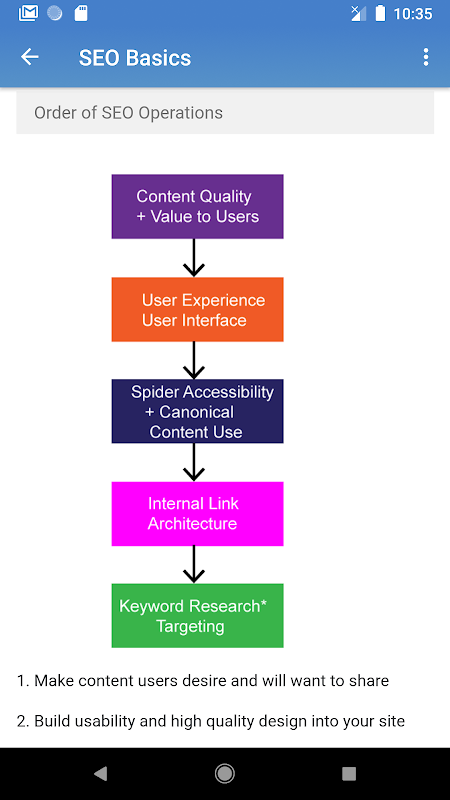 10:35

SEO Basics

Order of SEO Operations

Content Quality + Value to Users

User Experience User Interface

Spider Accessibility + Canonical Content Use

Internal Link Architecture

Keyword Research* Targeting

1. Make content users desire and will want to share

2. Build usability and high quality design into your site